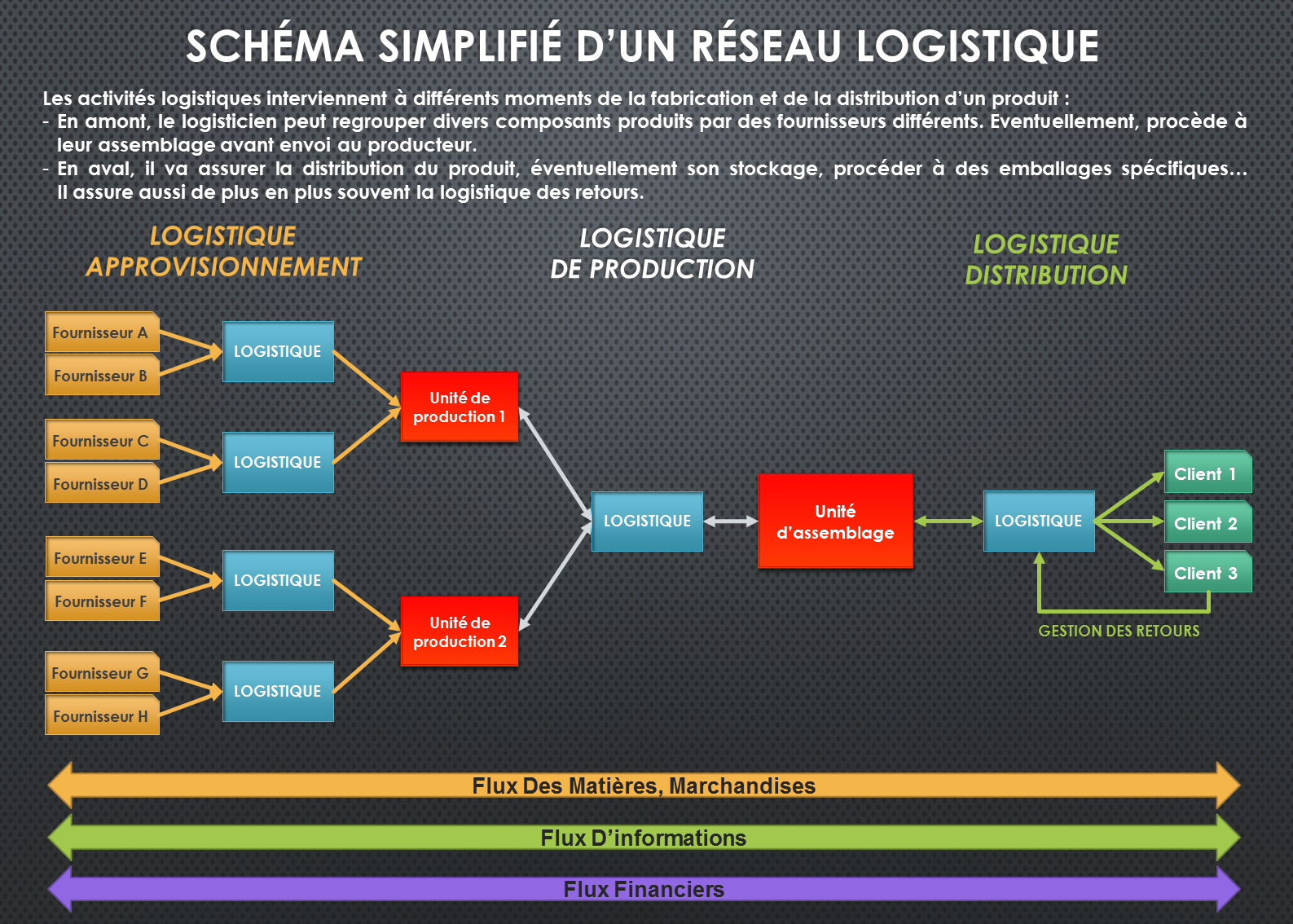 SCHÉMA SIMPLIFIÉ D'UN RÉSEAU LOGISTIQUE

Les activités logistiques interviennent à différents moments de la fabrication et de la distribution d'un produit :
- En amont, le logisticien peut regrouper divers composants produits par des fournisseurs différents. Eventuellement, procède à leur assemblage avant envoi au producteur.
- En aval, il va assurer la distribution du produit, éventuellement son stockage, procéder à des emballages spécifiques... Il assure aussi de plus en plus souvent la logistique des retours.

LOGISTIQUE APPROVISIONNEMENT

LOGISTIQUE DE PRODUCTION

LOGISTIQUE DISTRIBUTION

Fournisseur A
Fournisseur B
LOGISTIQUE
Fournisseur C
Fournisseur D
LOGISTIQUE
Fournisseur E
Fournisseur F
LOGISTIQUE
Fournisseur G
Fournisseur H
LOGISTIQUE

Unité de production 1
Unité de production 2

LOGISTIQUE
Unité d'assemblage
LOGISTIQUE

Client 1
Client 2
Client 3

GESTION DES RETOURS

Flux Des Matières, Marchandises
Flux D'informations
Flux Financiers